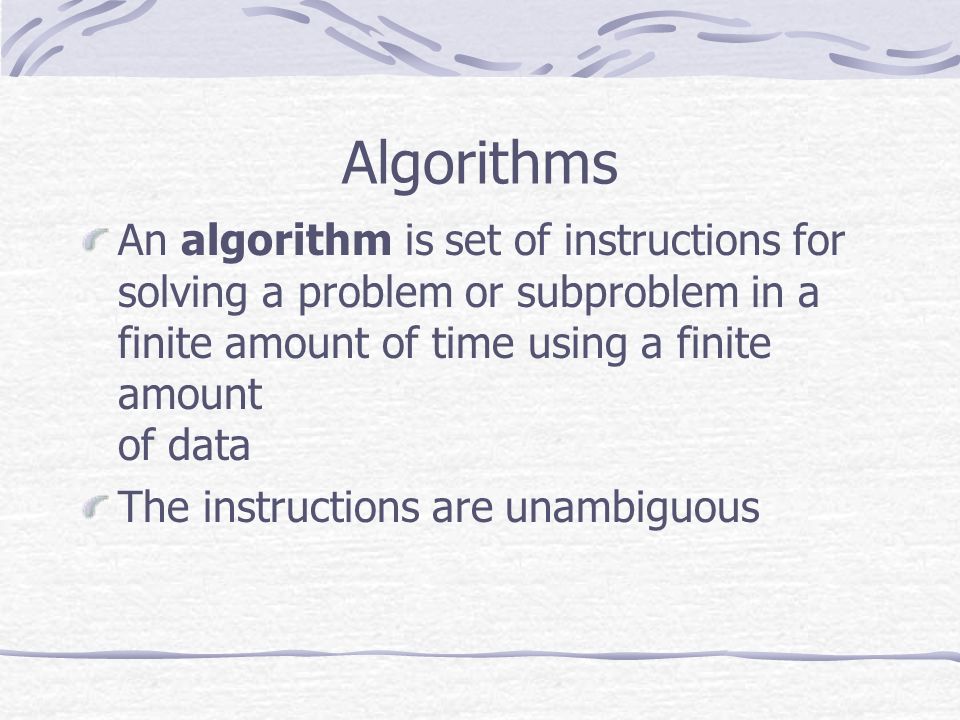 Algorithms

An algorithm is set of instructions for solving a problem or subproblem in a finite amount of time using a finite amount
of data

The instructions are unambiguous